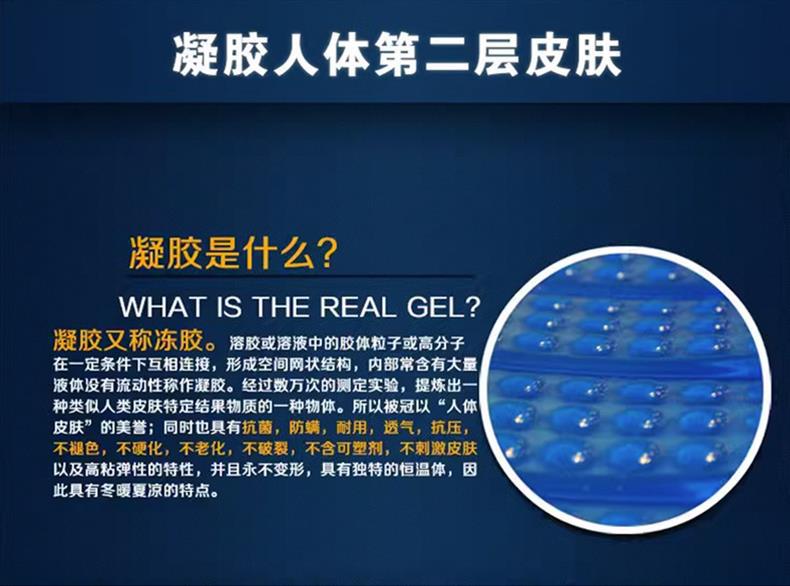 凝胶人体第二层皮肤

凝胶是什么?

WHAT IS THE REAL GEL?

凝胶又称冻胶。溶胶或溶液中的胶体粒子或高分子在一定条件下互相连接，形成空间网状结构，内部常含有大量液体没有流动性称作凝胶。经过数万次的测定实验，提炼出一种类似人类皮肤特定结果物质的一种物体。所以被冠以“人体皮肤”的美誉；同时也具有抗菌，防螨，耐用，透气，抗压，不褪色，不硬化，不老化，不破裂，不含可塑剂，不刺激皮肤以及高粘弹性的特性，并且永不变形，具有独特的恒温体，因此具有冬暖夏凉的特点。